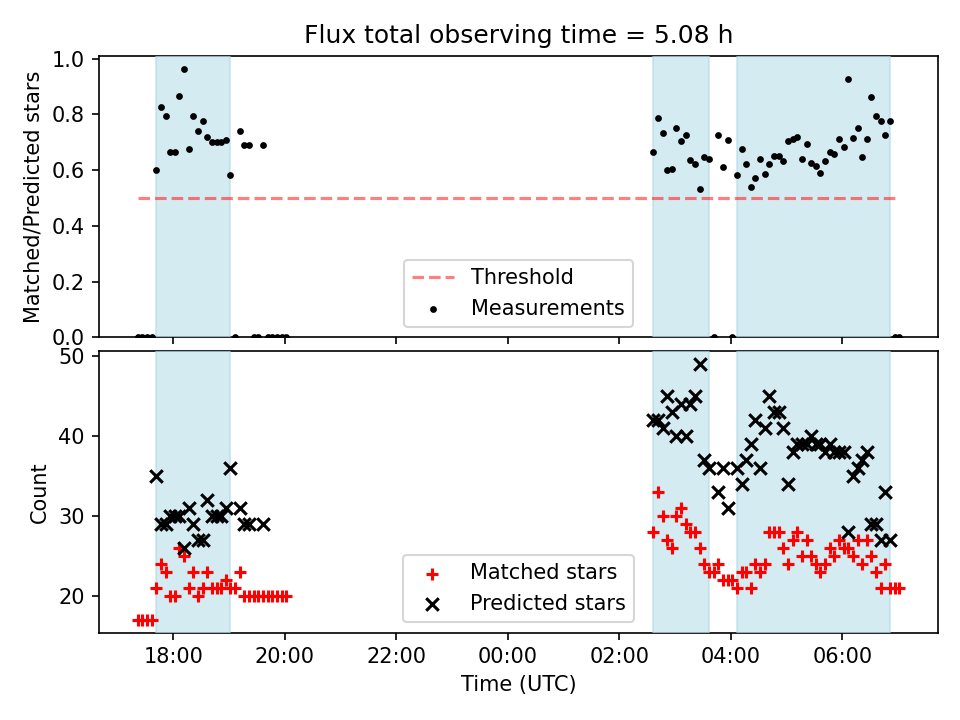 Flux total observing time = 5.08 h

Matched/Predicted stars

1.0
0.8
0.6
0.4
0.2
0.0

Threshold
Measurements

Count

50
40
30
20

Matched stars
Predicted stars

18:00
20:00
22:00
00:00
02:00
04:00
06:00

Time (UTC)